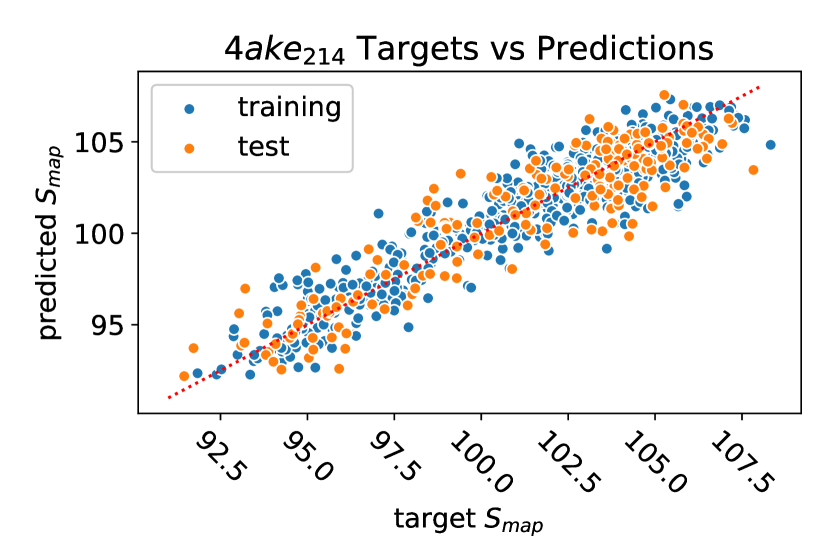 $4ake_{214}$ Targets vs Predictions

training
test

predicted $S_{map}$

105
100
95

92.5
95.0
97.5
100.0
102.5
105.0
107.5

target $S_{map}$